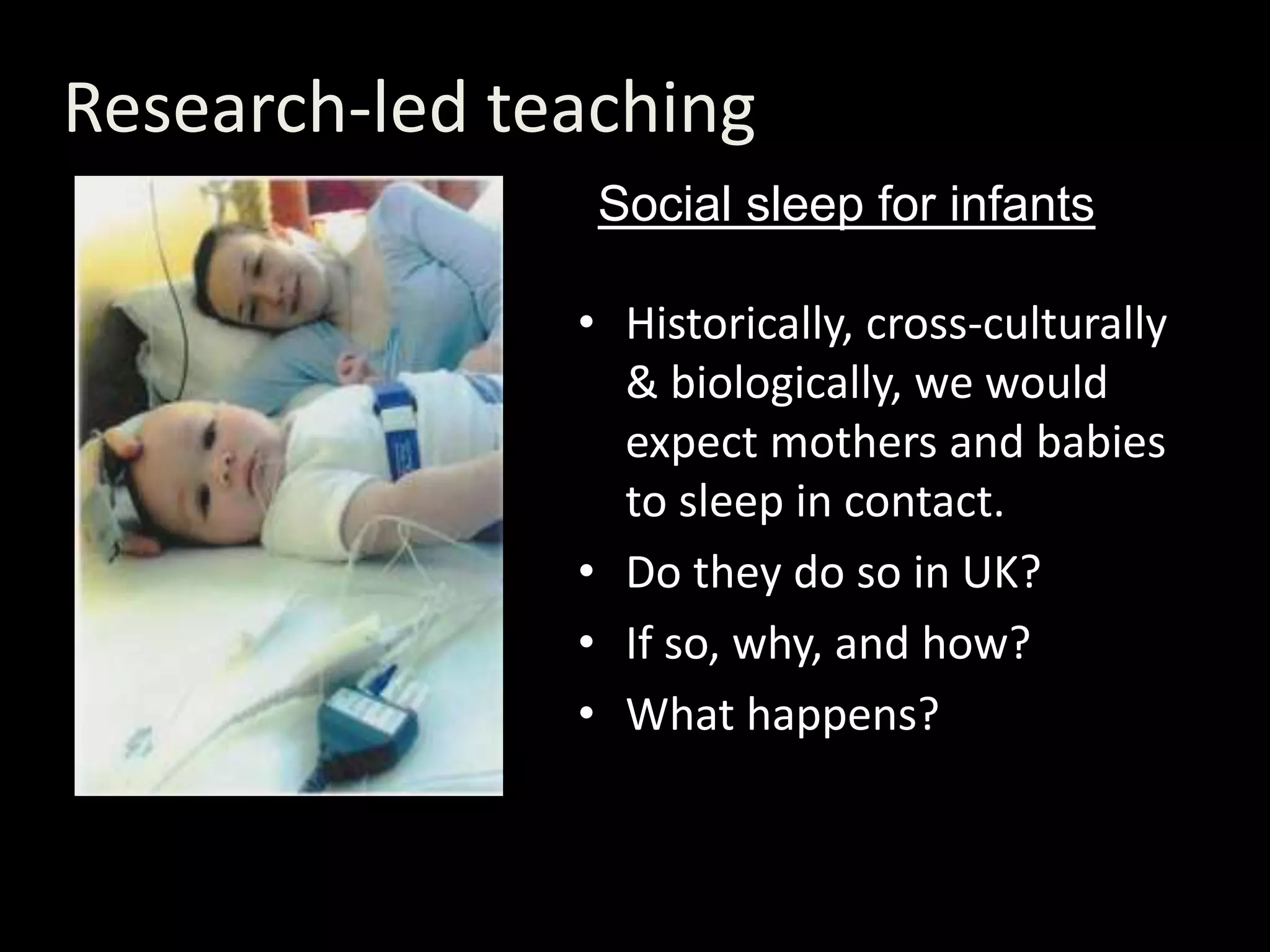 Research-led teaching

Social sleep for infants

• Historically, cross-culturally & biologically, we would expect mothers and babies to sleep in contact.
• Do they do so in UK?
• If so, why, and how?
• What happens?